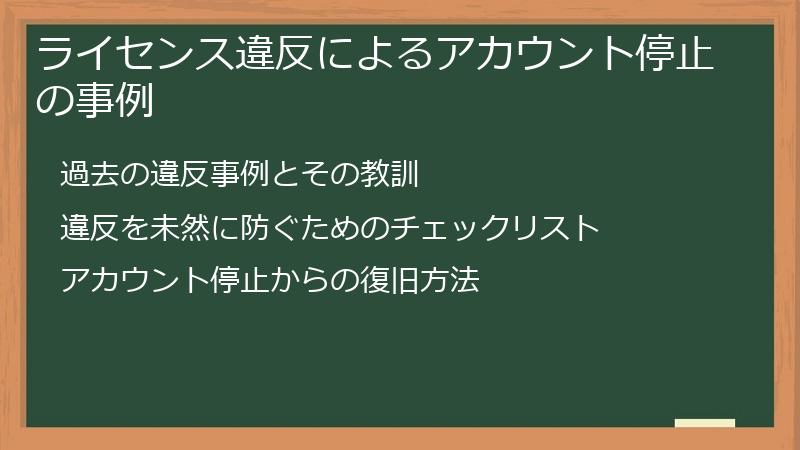 ライセンス違反によるアカウント停止の事例

過去の違反事例とその教訓

違反を未然に防ぐためのチェックリスト

アカウント停止からの復旧方法